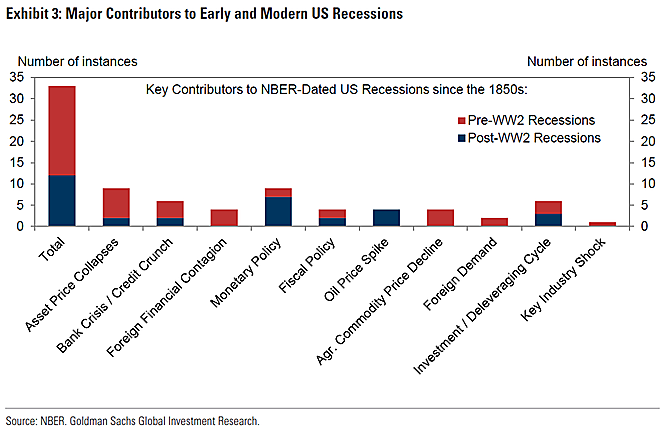 Exhibit 3: Major Contributors to Early and Modern US Recessions

Number of instances

Number of instances

Key Contributors to NBER-Dated US Recessions since the 1850s:

Pre-WW2 Recessions
Post-WW2 Recessions

35
30
25
20
15
10
5
0

35
30
25
20
15
10
5
0

Total
Asset Price Collapses
Bank Crisis / Credit Crunch
Foreign Financial Contagion
Monetary Policy
Fiscal Policy
Oil Price Spike
Agr. Commodity Price Decline
Foreign Demand
Investment / Deleveraging Cycle
Key Industry Shock

Source: NBER. Goldman Sachs Global Investment Research.